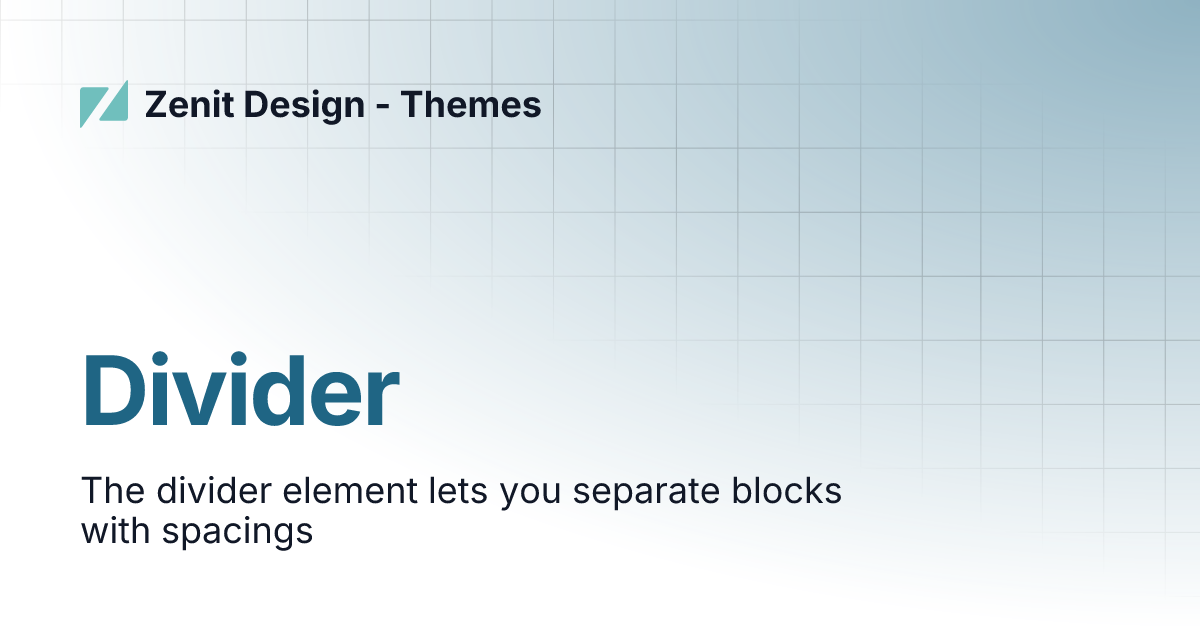 Zenit Design - Themes

Divider

The divider element lets you separate blocks with spacings